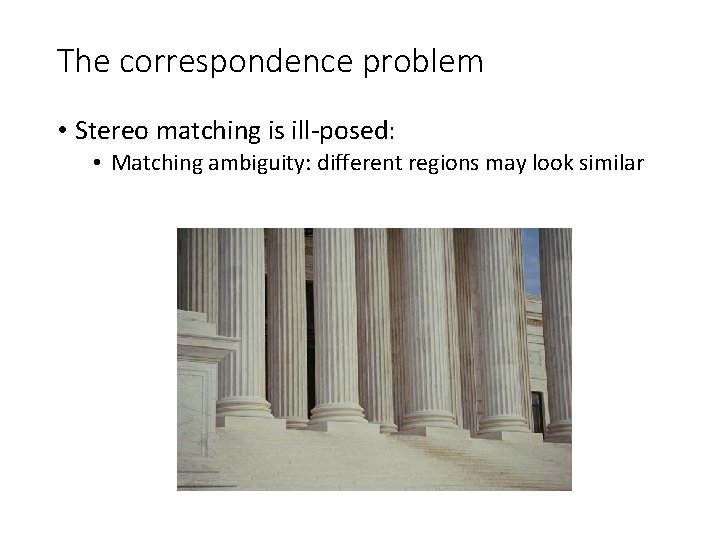 The correspondence problem

• Stereo matching is ill-posed:
  • Matching ambiguity: different regions may look similar